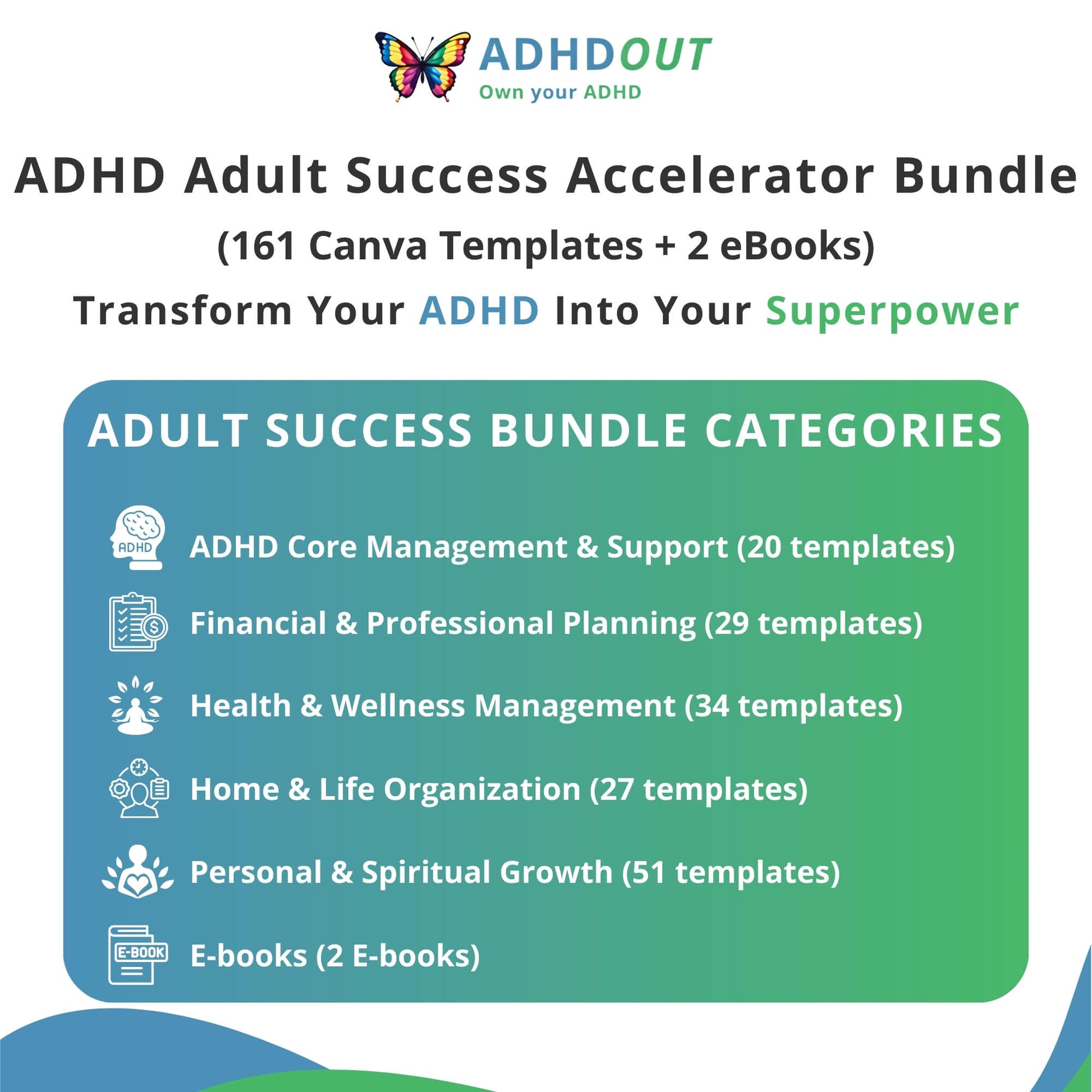 ADHDOUT
Own your ADHD

ADHD Adult Success Accelerator Bundle
(161 Canva Templates + 2 eBooks)
Transform Your ADHD Into Your Superpower

ADULT SUCCESS BUNDLE CATEGORIES

ADHD

ADHD Core Management & Support (20 templates)

Financial & Professional Planning (29 templates)

Health & Wellness Management (34 templates)

Home & Life Organization (27 templates)

Personal & Spiritual Growth (51 templates)

E-BOOK

E-books (2 E-books)